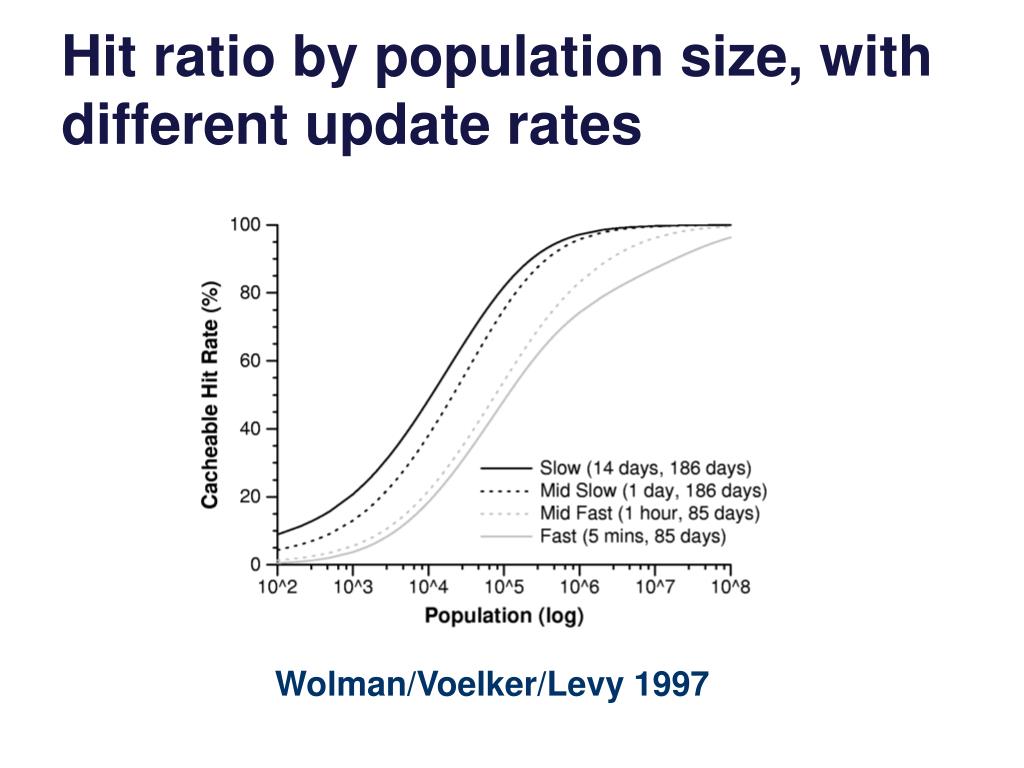 Hit ratio by population size, with different update rates

Cacheable Hit Rate (%)

100
80
60
40
20
0

Slow (14 days, 186 days)
Mid Slow (1 day, 186 days)
Mid Fast (1 hour, 85 days)
Fast (5 mins, 85 days)

10^2 10^3 10^4 10^5 10^6 10^7 10^8

Population (log)

Wolman/Voelker/Levy 1997